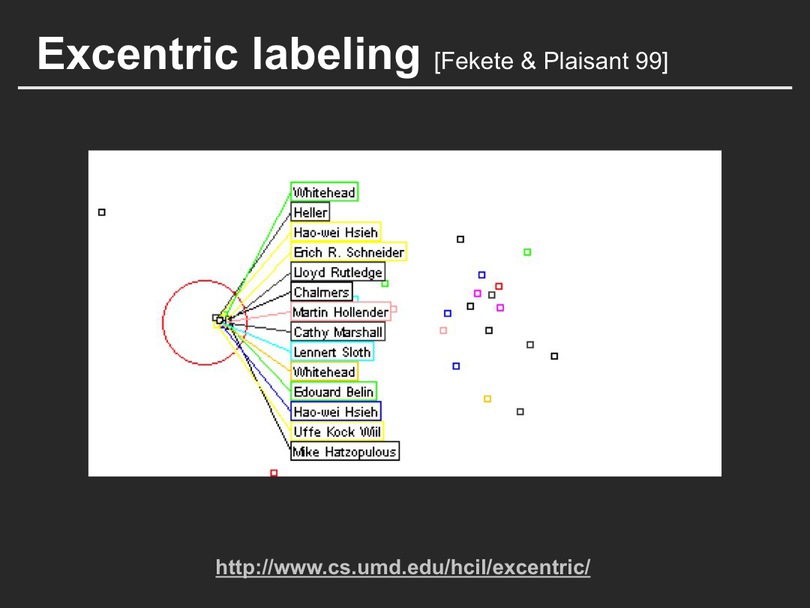 Excentric labeling [Fekete & Plaisant 99]

Whitehead
Heller
Hao-wei Hsieh
Erich R. Schneider
Lloyd Rutledge
Chalmers
Martin Hollender
Cathy Marshall
Lennert Sloth
Whitehead
Edouard Belin
Hao-wei Hsieh
Uffe Kock Wiil
Mike Hatzopulous

http://www.cs.umd.edu/hcil/excentric/